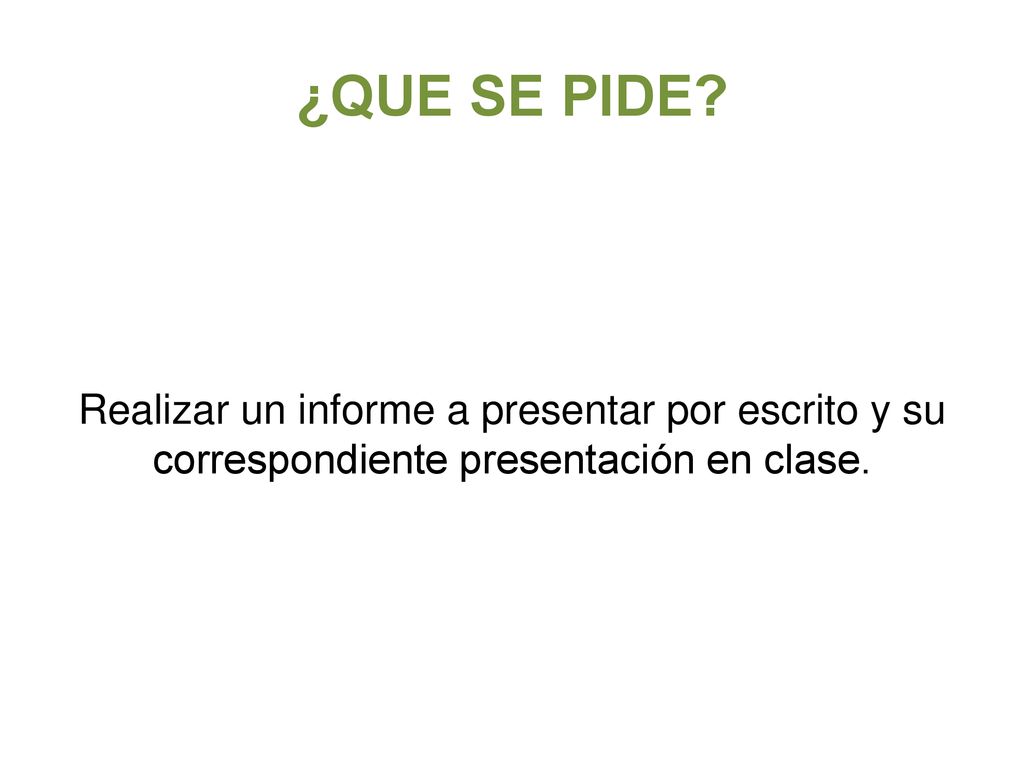 ¿QUE SE PIDE?

Realizar un informe a presentar por escrito y su correspondiente presentación en clase.